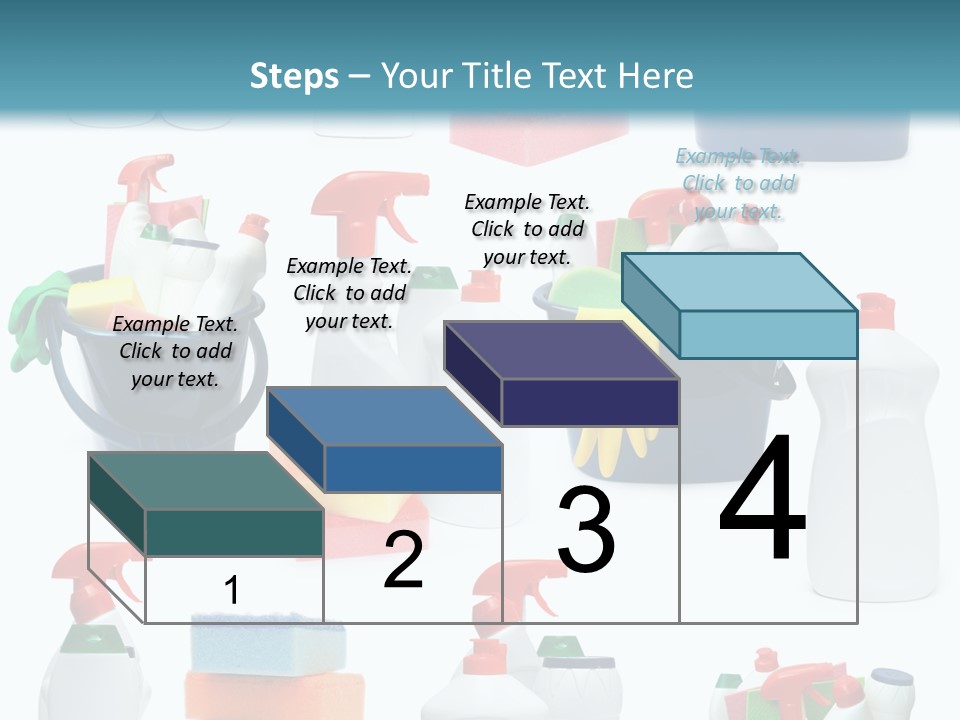 Steps – Your Title Text Here

Example Text. Click to add your text.

Example Text. Click to add your text.

Example Text. Click to add your text.

Example Text. Click to add your text.

1

2

3

4